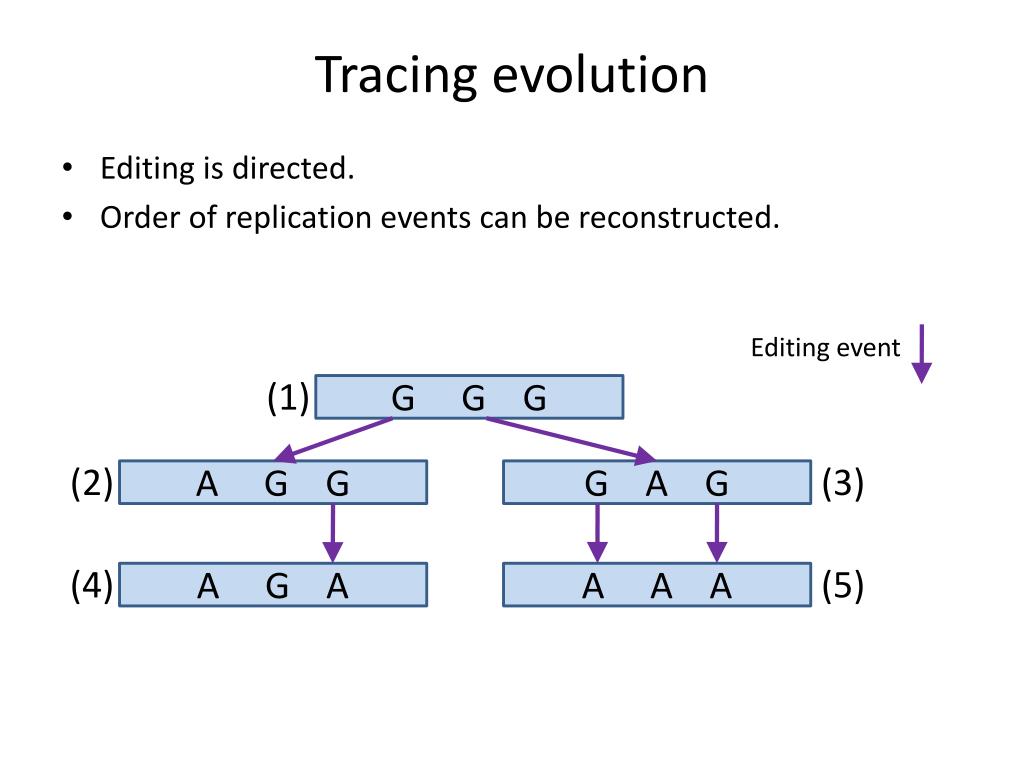 Tracing evolution

• Editing is directed.
• Order of replication events can be reconstructed.

Editing event

(1) G G G

(2) A G G

G A G (3)

(4) A G A

A A A (5)